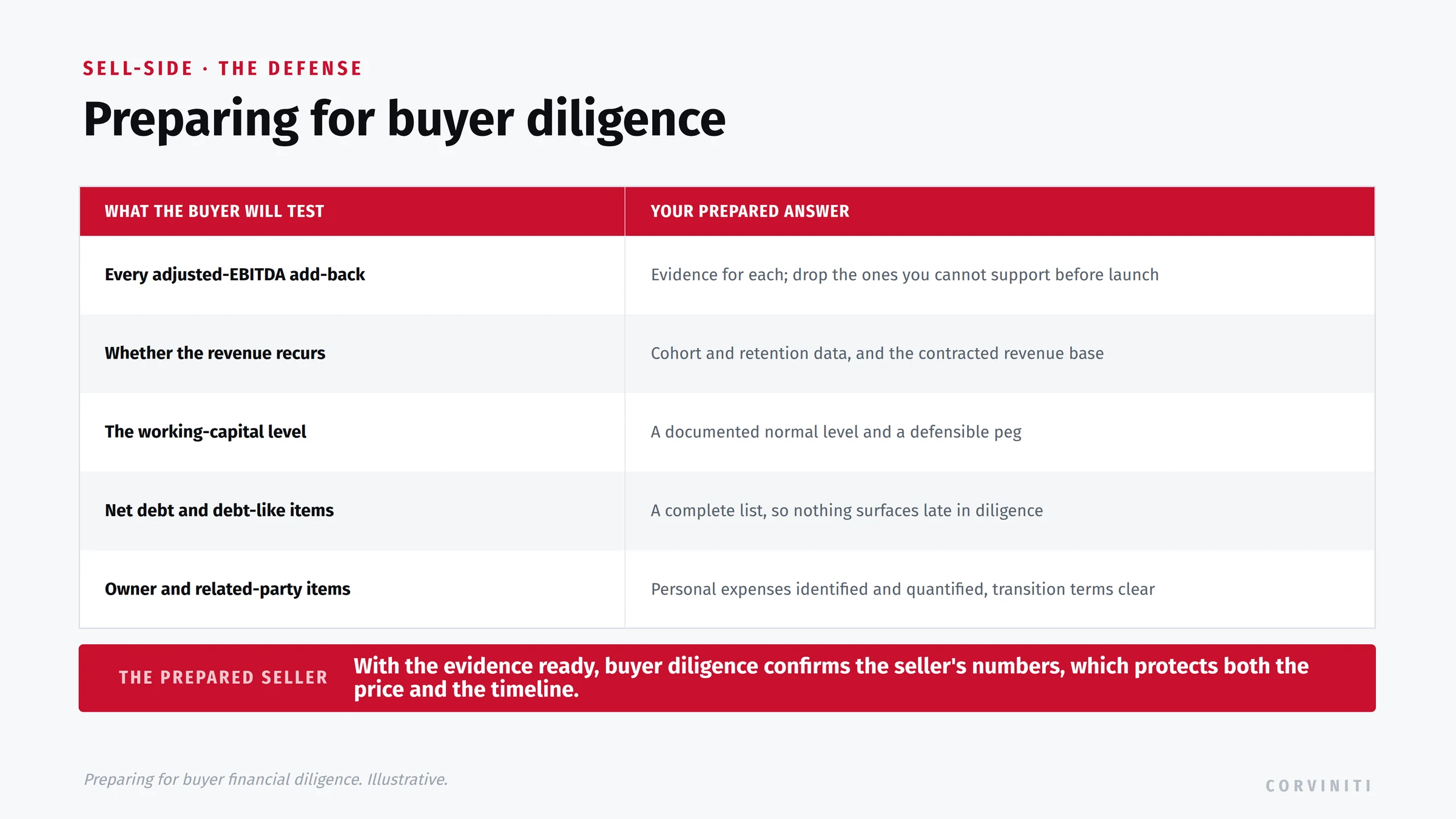 SELL-SIDE · THE DEFENSE

Preparing for buyer diligence

| WHAT THE BUYER WILL TEST | YOUR PREPARED ANSWER |
|---|---|
| Every adjusted-EBITDA add-back | Evidence for each; drop the ones you cannot support before launch |
| Whether the revenue recurs | Cohort and retention data, and the contracted revenue base |
| The working-capital level | A documented normal level and a defensible peg |
| Net debt and debt-like items | A complete list, so nothing surfaces late in diligence |
| Owner and related-party items | Personal expenses identified and quantified, transition terms clear |

THE PREPARED SELLER

With the evidence ready, buyer diligence confirms the seller's numbers, which protects both the price and the timeline.

Preparing for buyer financial diligence. Illustrative.

CORVINITI